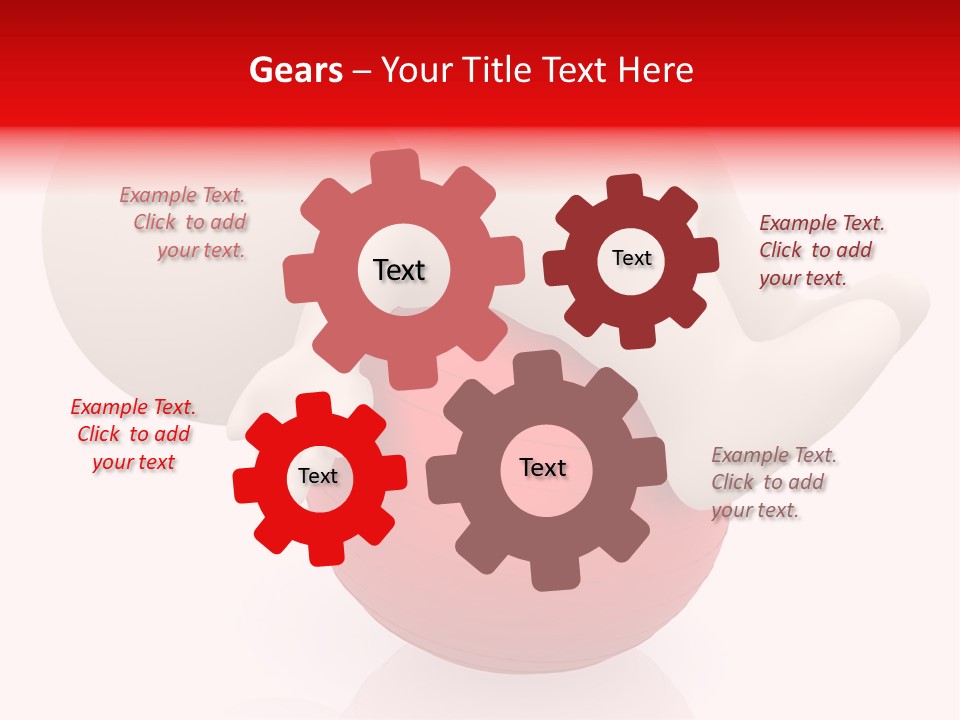 Gears – Your Title Text Here

Example Text. Click to add your text.

Text

Text

Example Text. Click to add your text.

Example Text. Click to add your text

Text

Text

Example Text. Click to add your text.